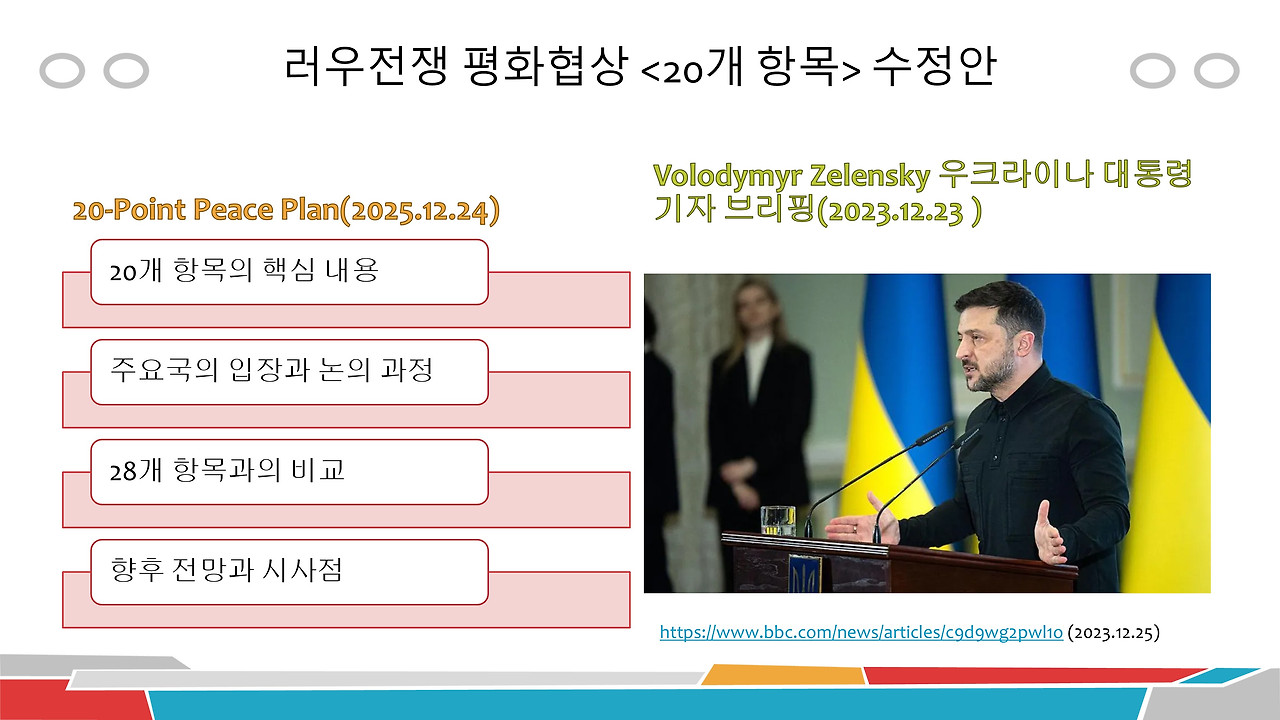 러우전쟁 평화협상 <20개 항목> 수정안

20-Point Peace Plan(2025.12.24)

20개 항목의 핵심 내용

주요국의 입장과 논의 과정

28개 항목과의 비교

향후 전망과 시사점

Volodymyr Zelensky 우크라이나 대통령 기자 브리핑(2023.12.23 )

https://www.bbc.com/news/articles/c9d9wg2pwl1o (2023.12.25)